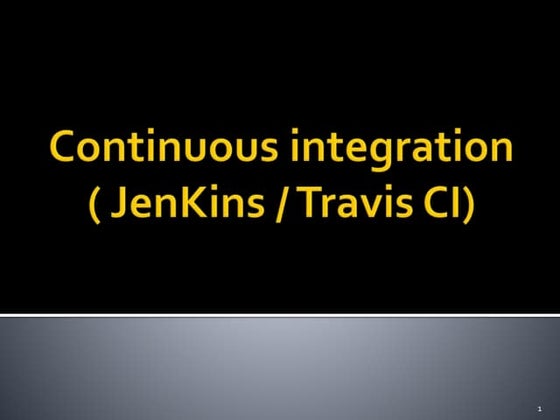 Continuous integration
( JenKins / Travis CI)

1